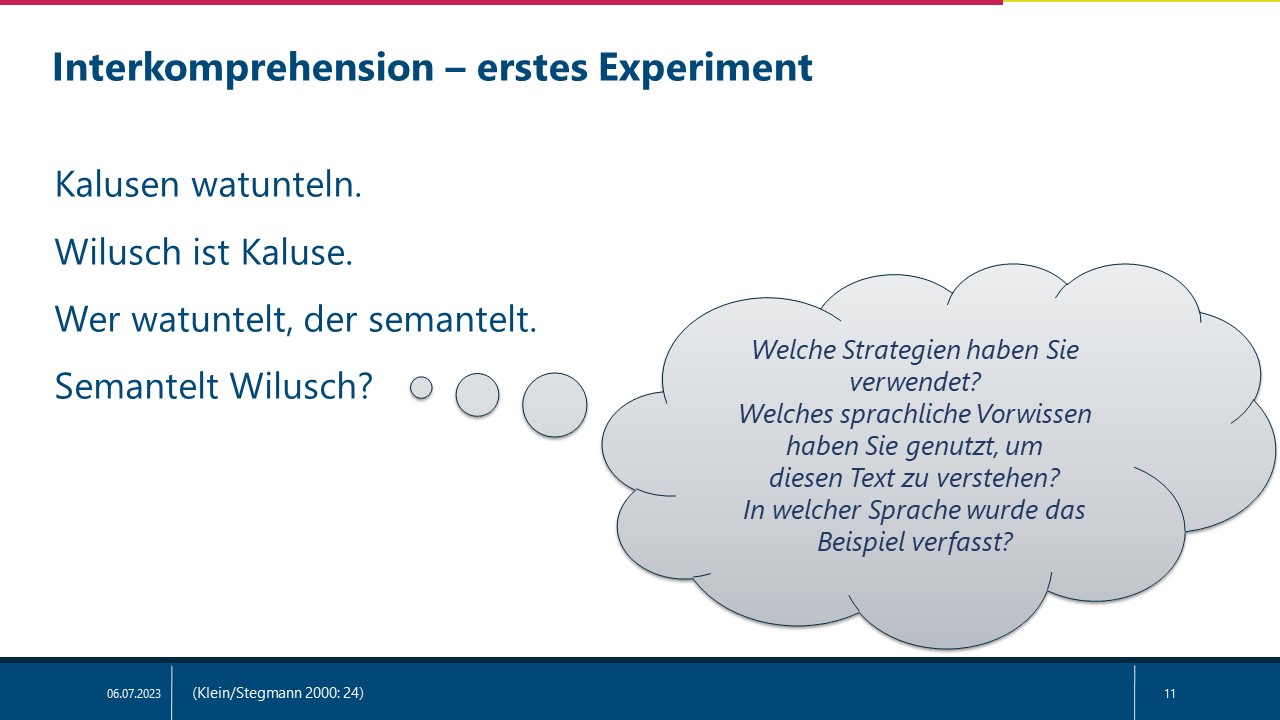 Interkomprehension – erstes Experiment

Kalusen watunteln.

Wilusch ist Kaluse.

Wer watuntelt, der semantelt.

Semantelt Wilusch?

Welche Strategien haben Sie verwendet?
Welches sprachliche Vorwissen haben Sie genutzt, um diesen Text zu verstehen?
In welcher Sprache wurde das Beispiel verfasst?

06.07.2023 (Klein/Stegmann 2000: 24) 11